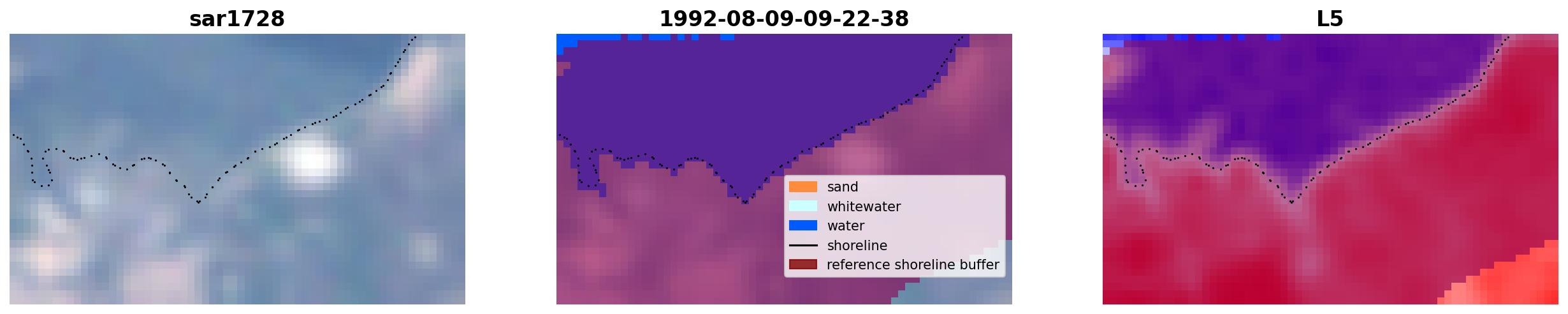 sar1728

1992-08-09-09-22-38

sand
whitewater
water
shoreline
reference shoreline buffer

L5